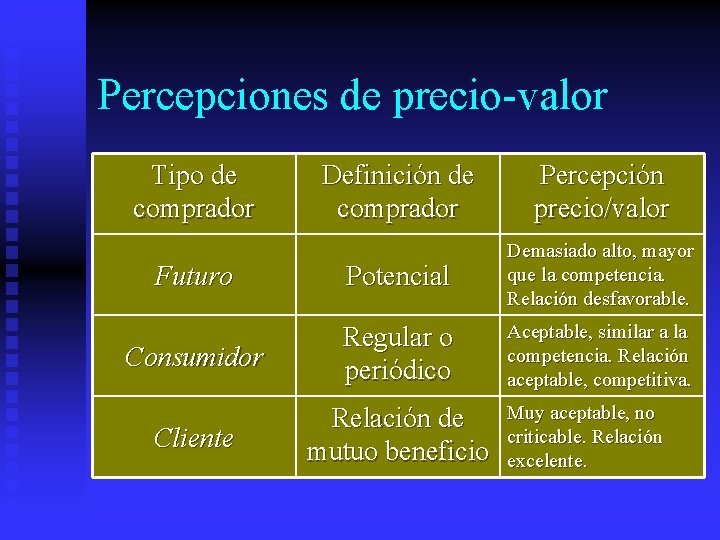 Percepciones de precio-valor

| Tipo de comprador | Definición de comprador | Percepción precio/valor |
|---|---|---|
| Futuro | Potencial | Demasiado alto, mayor que la competencia. Relación desfavorable. |
| Consumidor | Regular o periódico | Aceptable, similar a la competencia. Relación aceptable, competitiva. |
| Cliente | Relación de mutuo beneficio | Muy aceptable, no criticable. Relación excelente. |